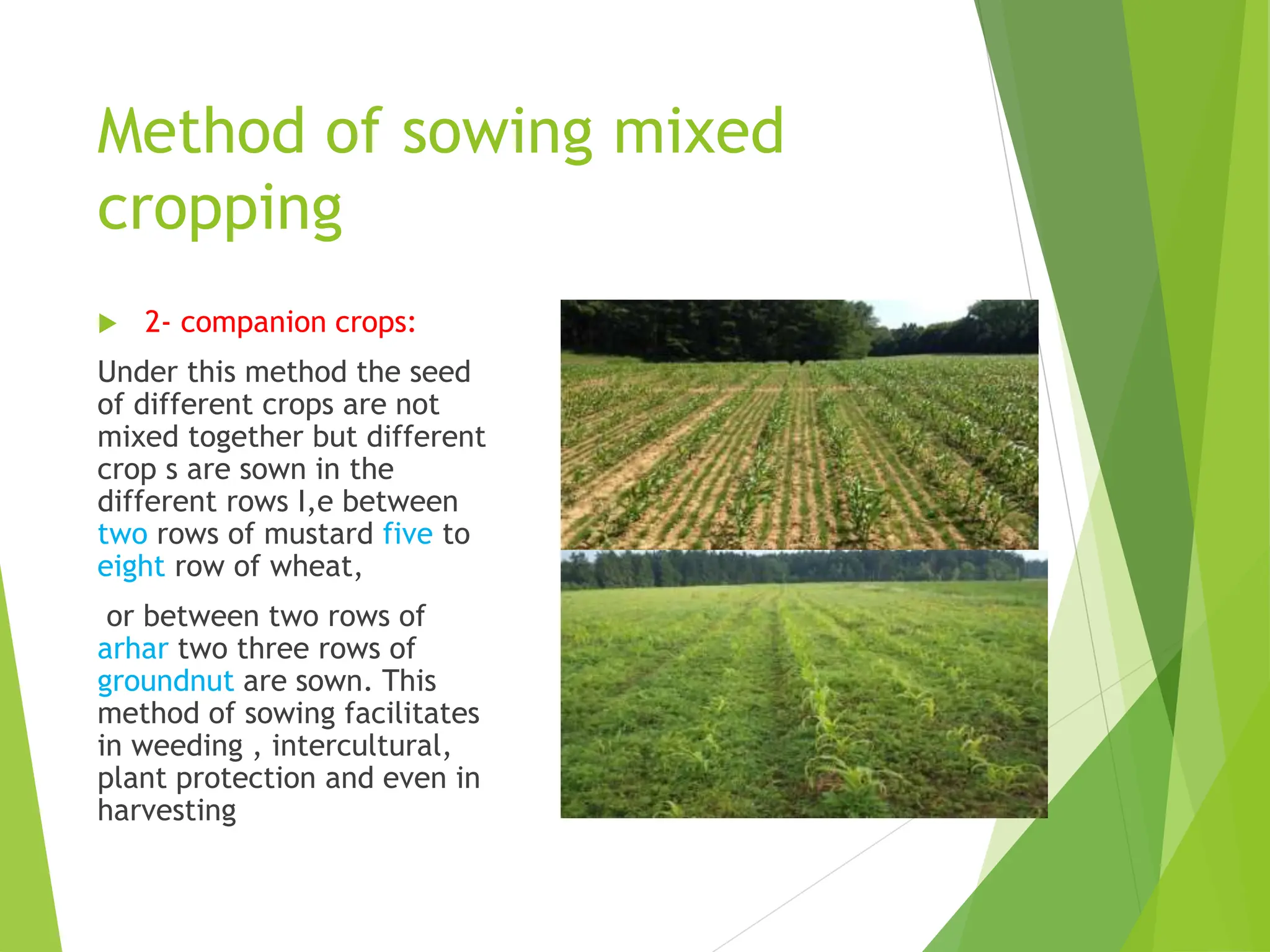 Method of sowing mixed cropping

2- companion crops:

Under this method the seed of different crops are not mixed together but different crop s are sown in the different rows I,e between two rows of mustard five to eight row of wheat,

or between two rows of arhar two three rows of groundnut are sown. This method of sowing facilitates in weeding , intercultural, plant protection and even in harvesting